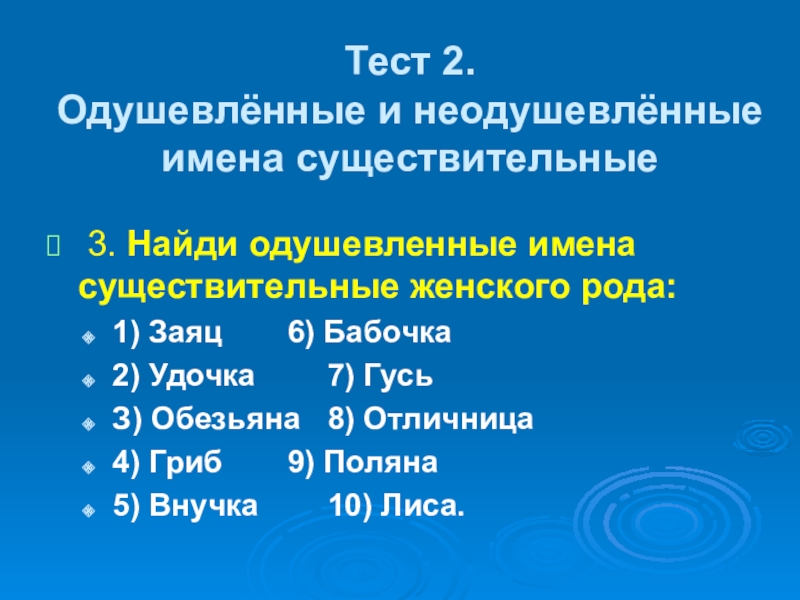 Тест 2.
Одушевлённые и неодушевлённые имена существительные

3. Найди одушевленные имена существительные женского рода:

1) Заяц 6) Бабочка
2) Удочка 7) Гусь
3) Обезьяна 8) Отличница
4) Гриб 9) Поляна
5) Внучка 10) Лиса.